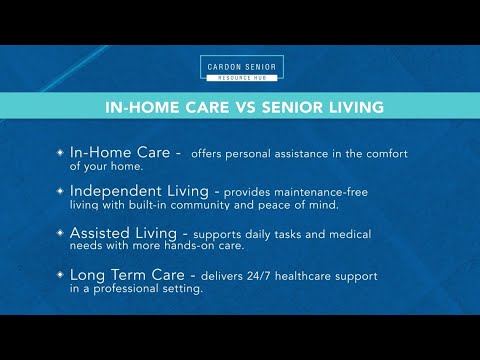 CARDON SENIOR
RESOURCE HUB

IN-HOME CARE VS SENIOR LIVING

In-Home Care - offers personal assistance in the comfort of your home.

Independent Living - provides maintenance-free living with built-in community and peace of mind.

Assisted Living - supports daily tasks and medical needs with more hands-on care.

Long Term Care - delivers 24/7 healthcare support in a professional setting.